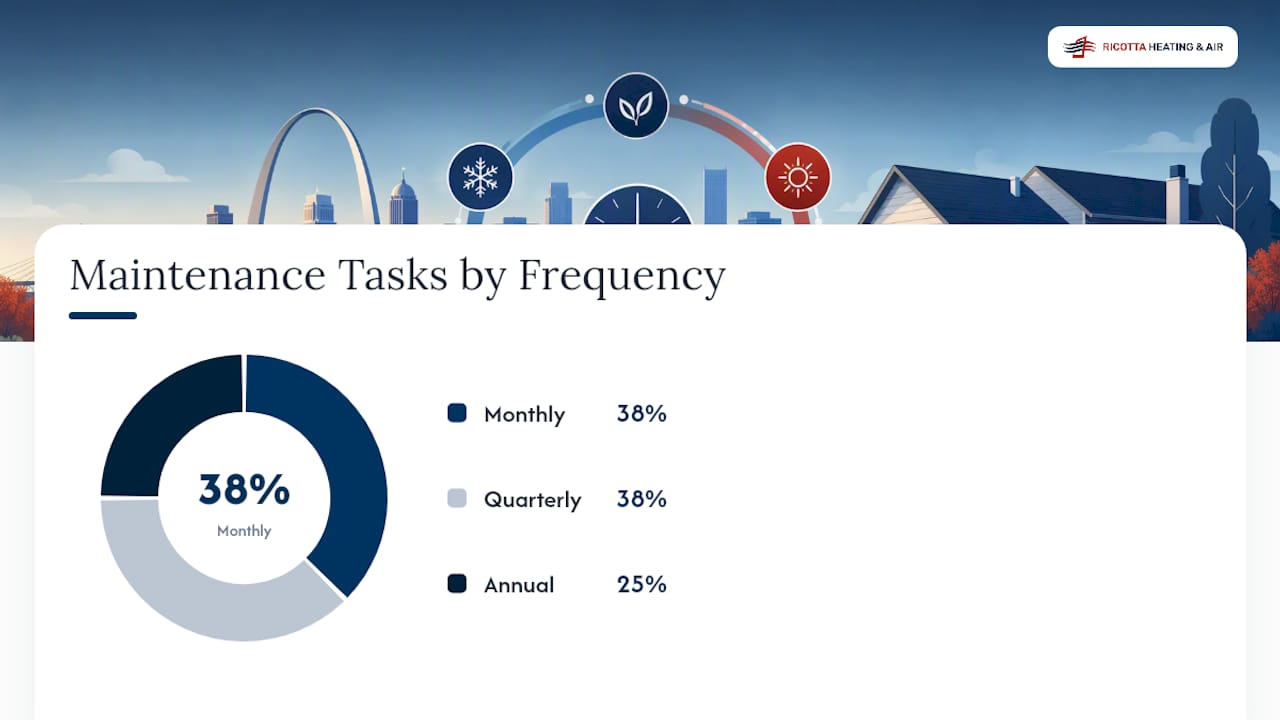 RICOTTA HEATING & AIR

Maintenance Tasks by Frequency

38%
Monthly

Monthly 38%

Quarterly 38%

Annual 25%